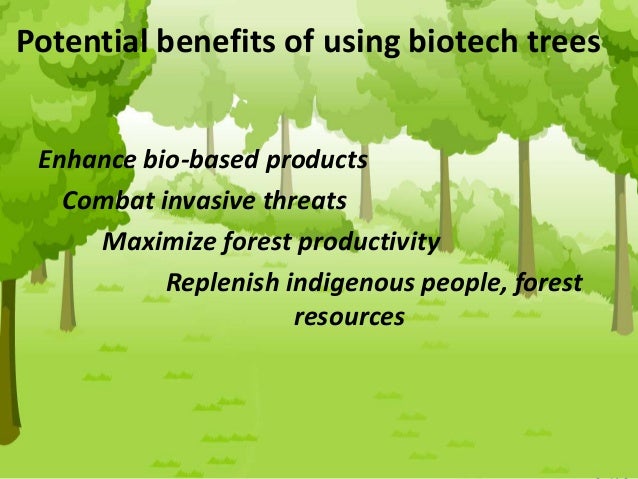 Potential benefits of using biotech trees

Enhance bio-based products

Combat invasive threats

Maximize forest productivity

Replenish indigenous people, forest resources